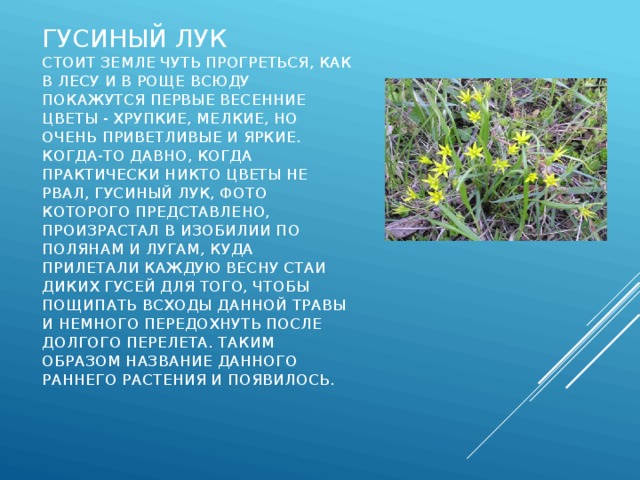 ГУСИНЫЙ ЛУК

СТОИТ ЗЕМЛЕ ЧУТЬ ПРОГРЕТЬСЯ, КАК В ЛЕСУ И В РОЩЕ ВСЮДУ ПОКАЖУТСЯ ПЕРВЫЕ ВЕСЕННИЕ ЦВЕТЫ - ХРУПКИЕ, МЕЛКИЕ, НО ОЧЕНЬ ПРИВЕТЛИВЫЕ И ЯРКИЕ. КОГДА-ТО ДАВНО, КОГДА ПРАКТИЧЕСКИ НИКТО ЦВЕТЫ НЕ РВАЛ, ГУСИНЫЙ ЛУК, ФОТО КОТОРОГО ПРЕДСТАВЛЕНО, ПРОИЗРАСТАЛ В ИЗОБИЛИИ ПО ПОЛЯНАМ И ЛУГАМ, КУДА ПРИЛЕТАЛИ КАЖДУЮ ВЕСНУ СТАИ ДИКИХ ГУСЕЙ ДЛЯ ТОГО, ЧТОБЫ ПОЩИПАТЬ ВСХОДЫ ДАННОЙ ТРАВЫ И НЕМНОГО ПЕРЕДОХНУТЬ ПОСЛЕ ДОЛГОГО ПЕРЕЛЕТА. ТАКИМ ОБРАЗОМ НАЗВАНИЕ ДАННОГО РАННЕГО РАСТЕНИЯ И ПОЯВИЛОСЬ.